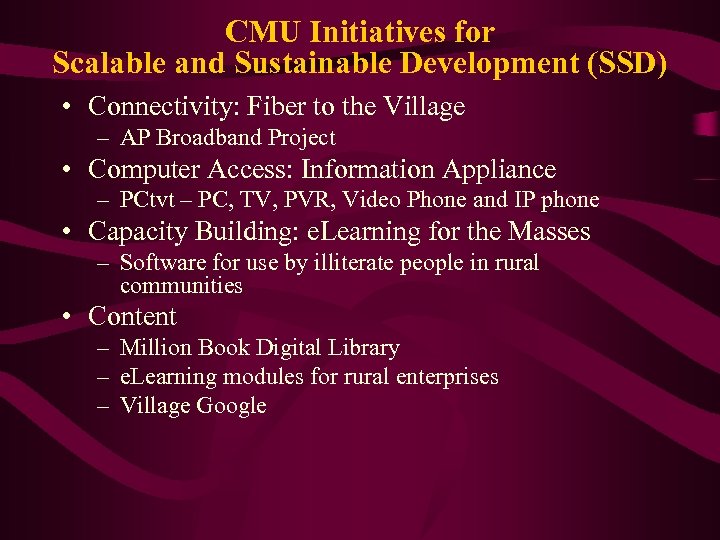 CMU Initiatives for
Scalable and Sustainable Development (SSD)

• Connectivity: Fiber to the Village
– AP Broadband Project
• Computer Access: Information Appliance
– PCtvt – PC, TV, PVR, Video Phone and IP phone
• Capacity Building: eLearning for the Masses
– Software for use by illiterate people in rural communities
• Content
– Million Book Digital Library
– eLearning modules for rural enterprises
– Village Google